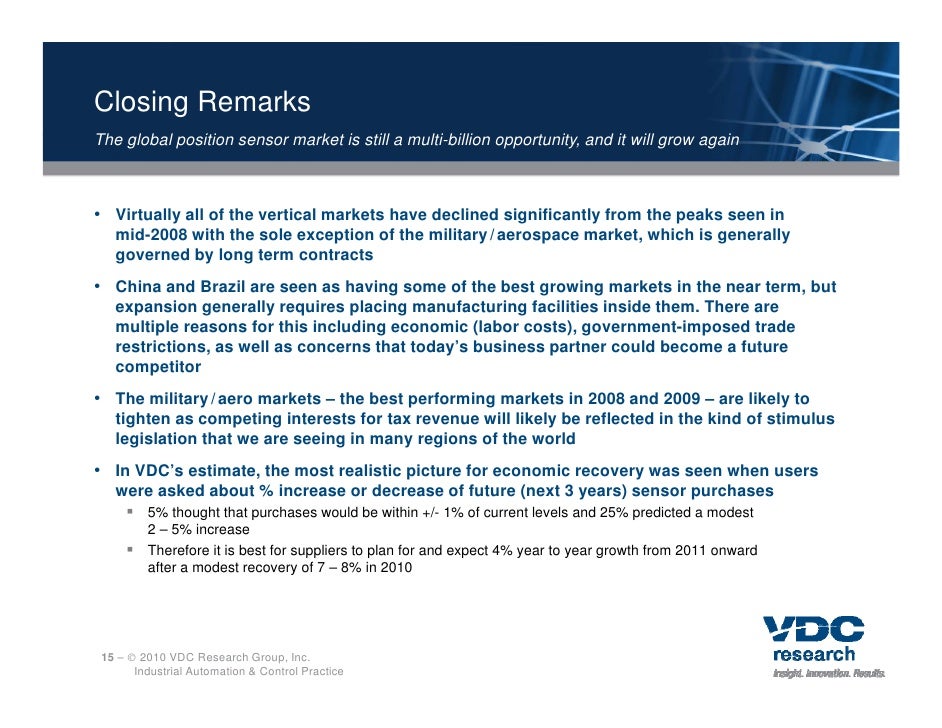 Closing Remarks

The global position sensor market is still a multi-billion opportunity, and it will grow again

• Virtually all of the vertical markets have declined significantly from the peaks seen in mid-2008 with the sole exception of the military / aerospace market, which is generally governed by long term contracts

• China and Brazil are seen as having some of the best growing markets in the near term, but expansion generally requires placing manufacturing facilities inside them. There are multiple reasons for this including economic (labor costs), government-imposed trade restrictions, as well as concerns that today's business partner could become a future competitor

• The military / aero markets – the best performing markets in 2008 and 2009 – are likely to tighten as competing interests for tax revenue will likely be reflected in the kind of stimulus legislation that we are seeing in many regions of the world

• In VDC's estimate, the most realistic picture for economic recovery was seen when users were asked about % increase or decrease of future (next 3 years) sensor purchases

▪ 5% thought that purchases would be within +/- 1% of current levels and 25% predicted a modest 2 – 5% increase

▪ Therefore it is best for suppliers to plan for and expect 4% year to year growth from 2011 onward after a modest recovery of 7 – 8% in 2010

15 – © 2010 VDC Research Group, Inc.
Industrial Automation & Control Practice

VDC research
Insight. Innovation. Results.